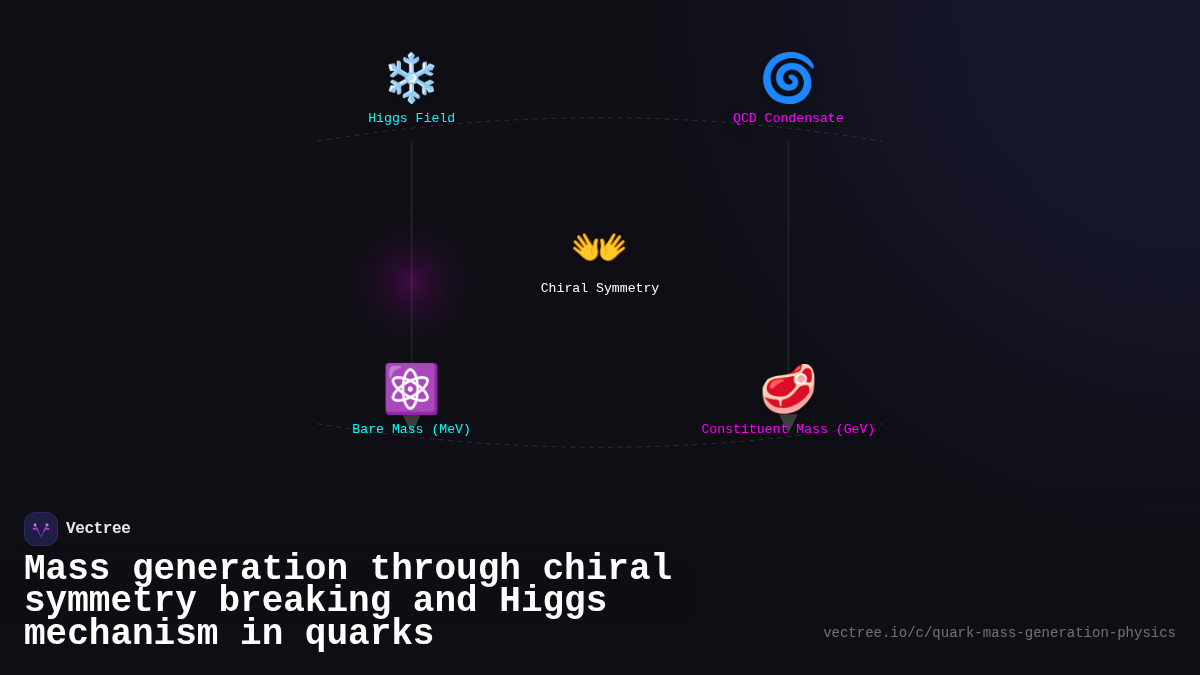 Higgs Field

QCD Condensate

Chiral Symmetry

Bare Mass (MeV)

Constituent Mass (GeV)

Vectree

Mass generation through chiral symmetry breaking and Higgs mechanism in quarks

vectree.io/c/quark-mass-generation-physics